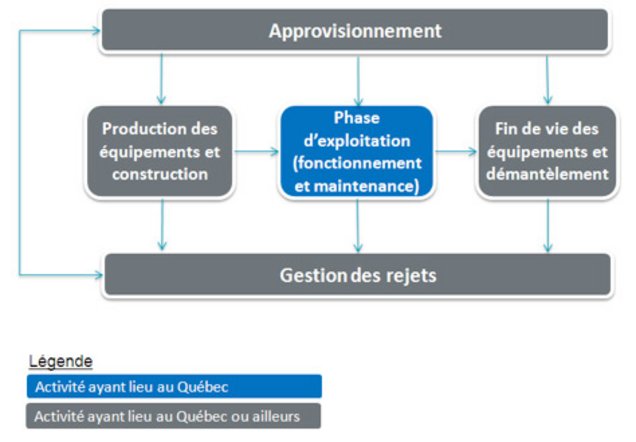 Approvisionnement

Production des équipements et construction

Phase d'exploitation (fonctionnement et maintenance)

Fin de vie des équipements et démantèlement

Gestion des rejets

Légende

Activité ayant lieu au Québec

Activité ayant lieu au Québec ou ailleurs